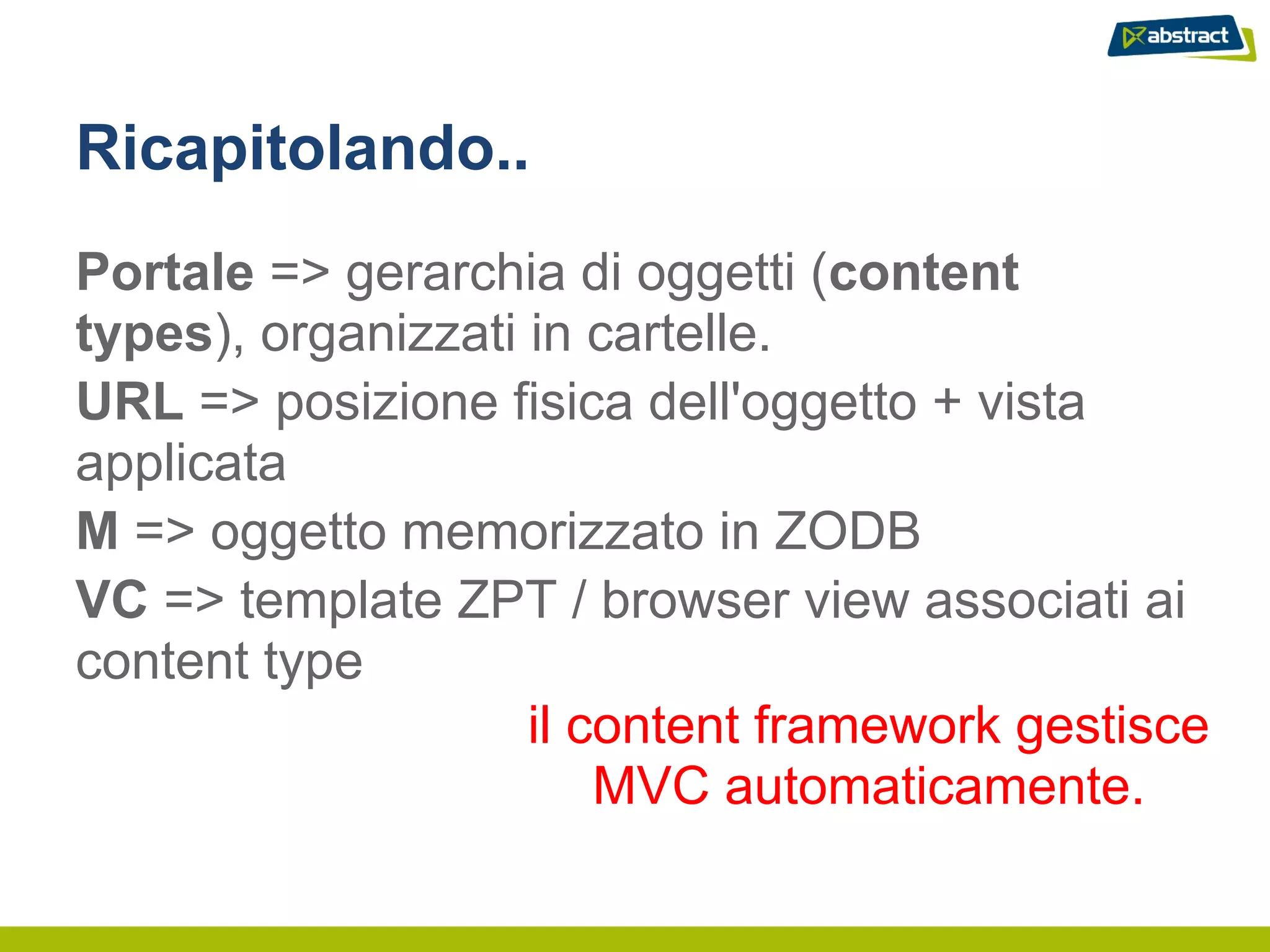 abstract

Ricapitolando..

Portale => gerarchia di oggetti (content types), organizzati in cartelle.

URL => posizione fisica dell'oggetto + vista applicata

M => oggetto memorizzato in ZODB

VC => template ZPT / browser view associati ai content type

il content framework gestisce MVC automaticamente.